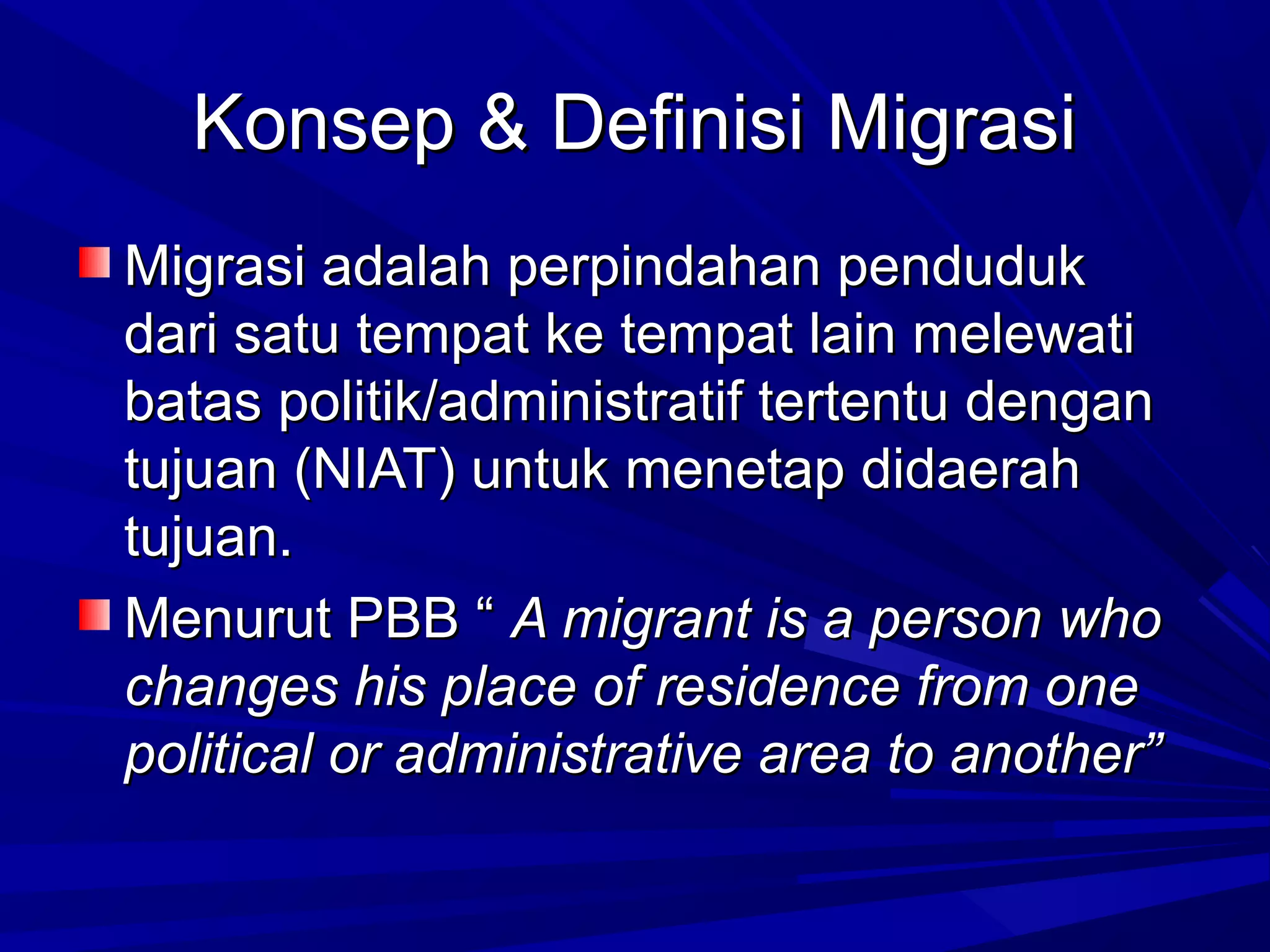 Konsep & Definisi Migrasi

Migrasi adalah perpindahan penduduk dari satu tempat ke tempat lain melewati batas politik/administratif tertentu dengan tujuan (NIAT) untuk menetap didaerah tujuan.

Menurut PBB “ A migrant is a person who changes his place of residence from one political or administrative area to another”